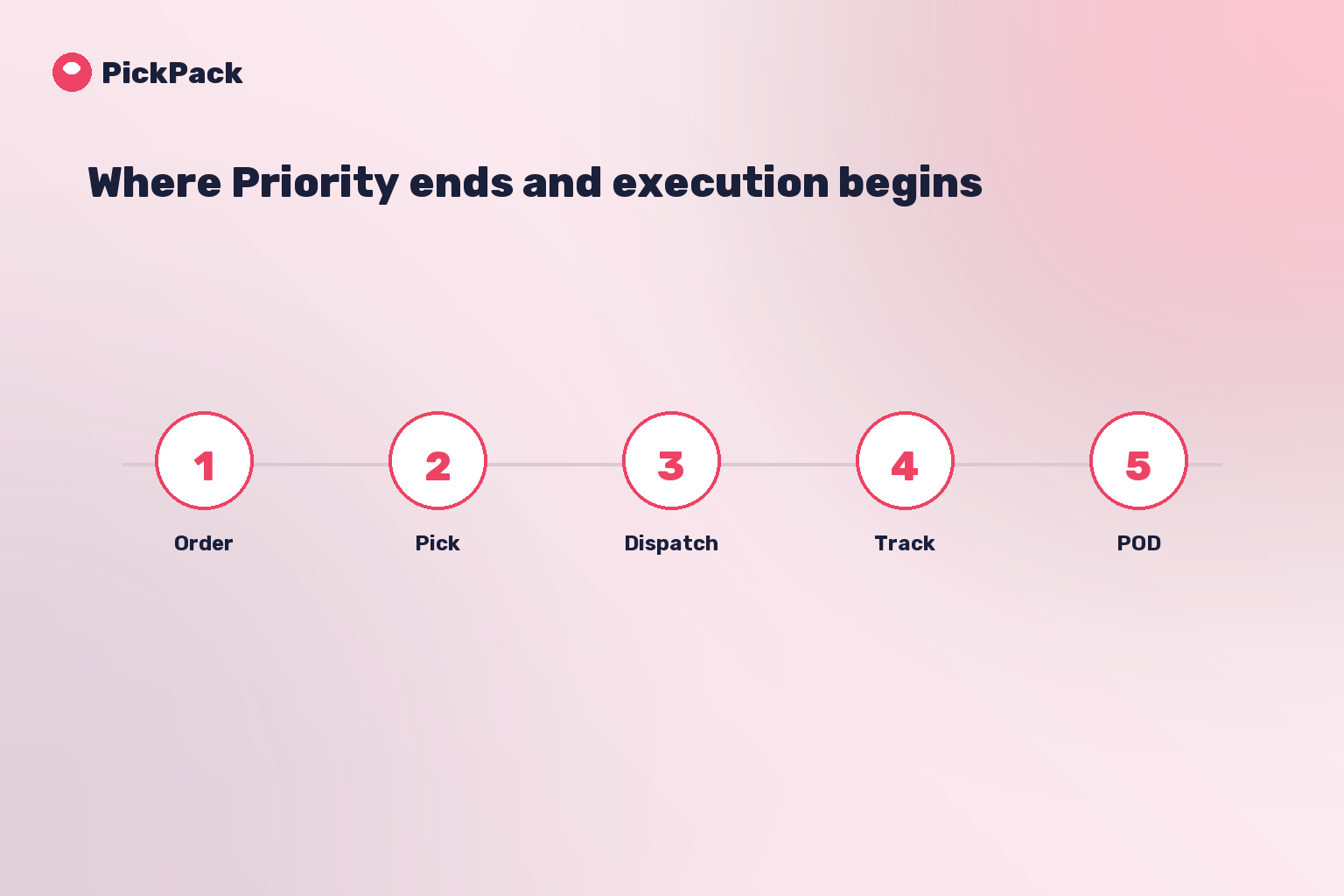 PickPack

Where Priority ends and execution begins

1
Order

2
Pick

3
Dispatch

4
Track

5
POD